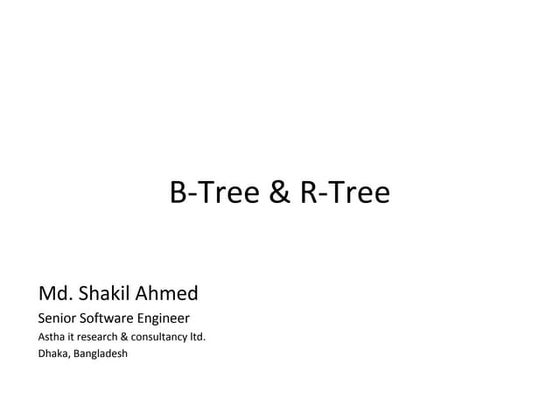 B-Tree & R-Tree

Md. Shakil Ahmed
Senior Software Engineer
Astha it research & consultancy ltd.
Dhaka, Bangladesh